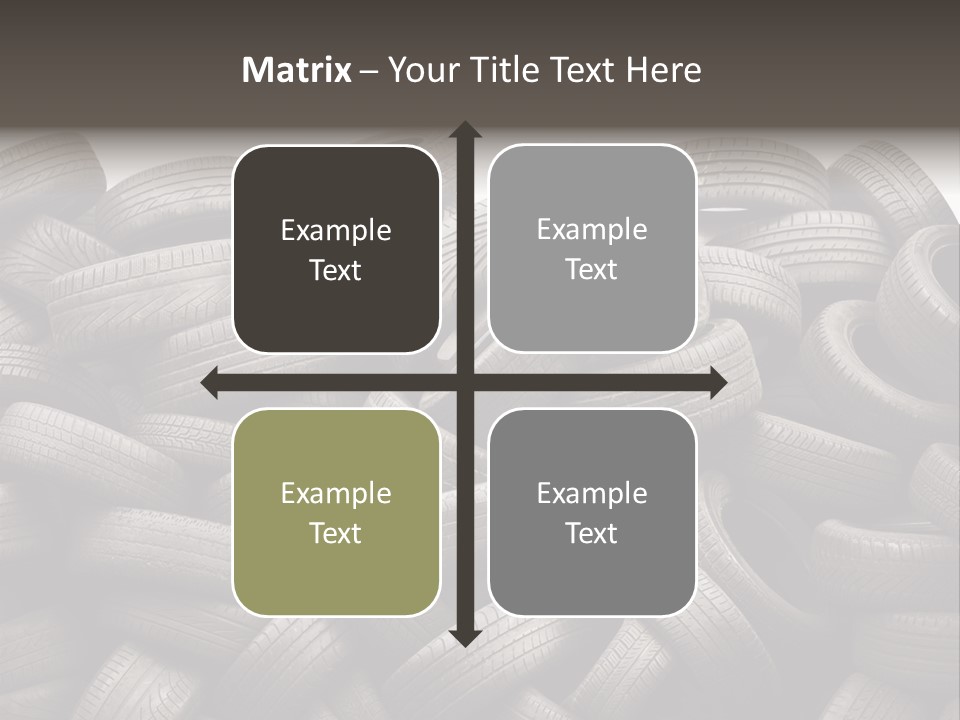 Matrix – Your Title Text Here

Example Text

Example Text

Example Text

Example Text